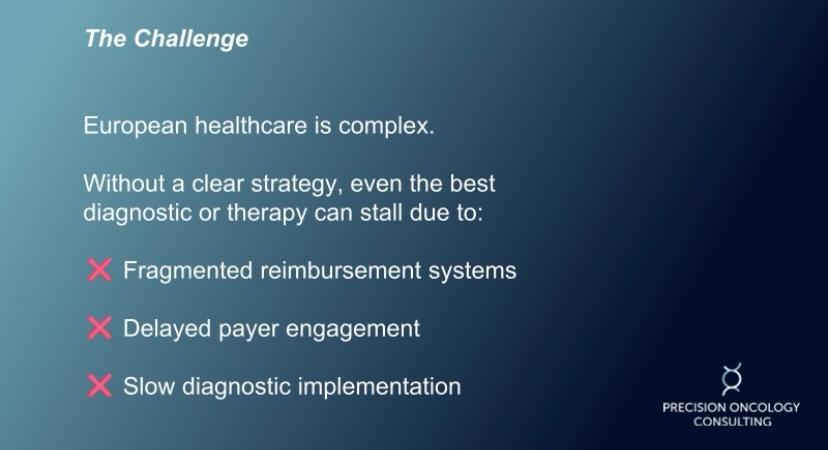 The Challenge

European healthcare is complex.

Without a clear strategy, even the best diagnostic or therapy can stall due to:

❌ Fragmented reimbursement systems

❌ Delayed payer engagement

❌ Slow diagnostic implementation

PRECISION ONCOLOGY CONSULTING